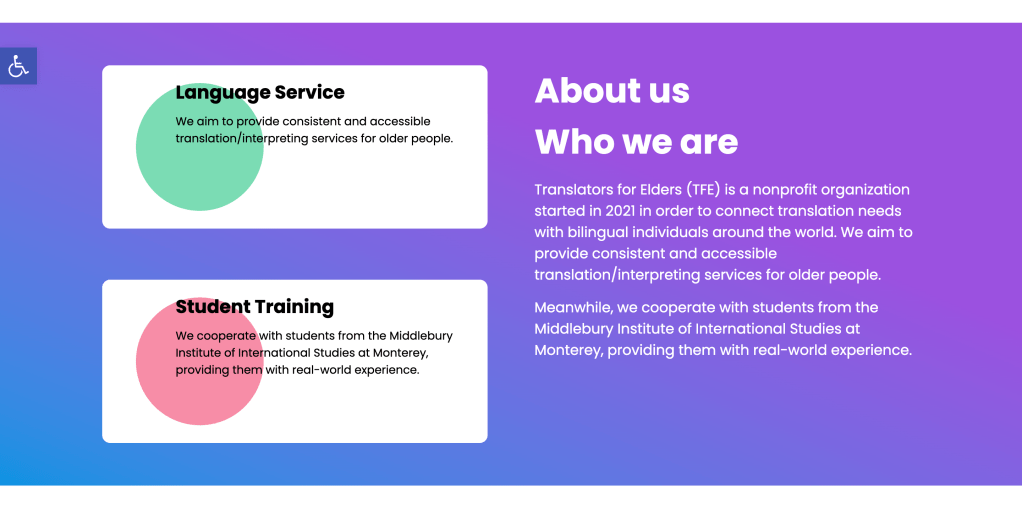 Language Service

We aim to provide consistent and accessible translation/interpreting services for older people.

Student Training

We cooperate with students from the Middlebury Institute of International Studies at Monterey, providing them with real-world experience.

About us

Who we are

Translators for Elders (TFE) is a nonprofit organization started in 2021 in order to connect translation needs with bilingual individuals around the world. We aim to provide consistent and accessible translation/interpreting services for older people.

Meanwhile, we cooperate with students from the Middlebury Institute of International Studies at Monterey, providing them with real-world experience.